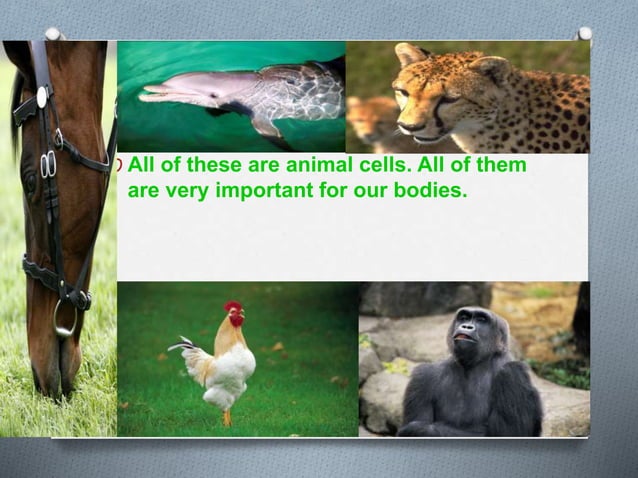 All of these are animal cells. All of them are very important for our bodies.